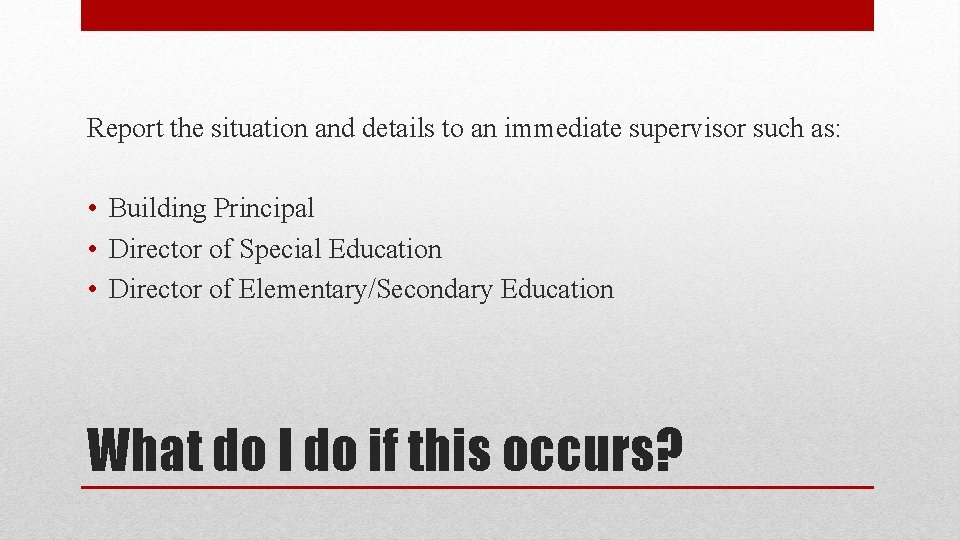 Report the situation and details to an immediate supervisor such as:

• Building Principal
• Director of Special Education
• Director of Elementary/Secondary Education

What do I do if this occurs?